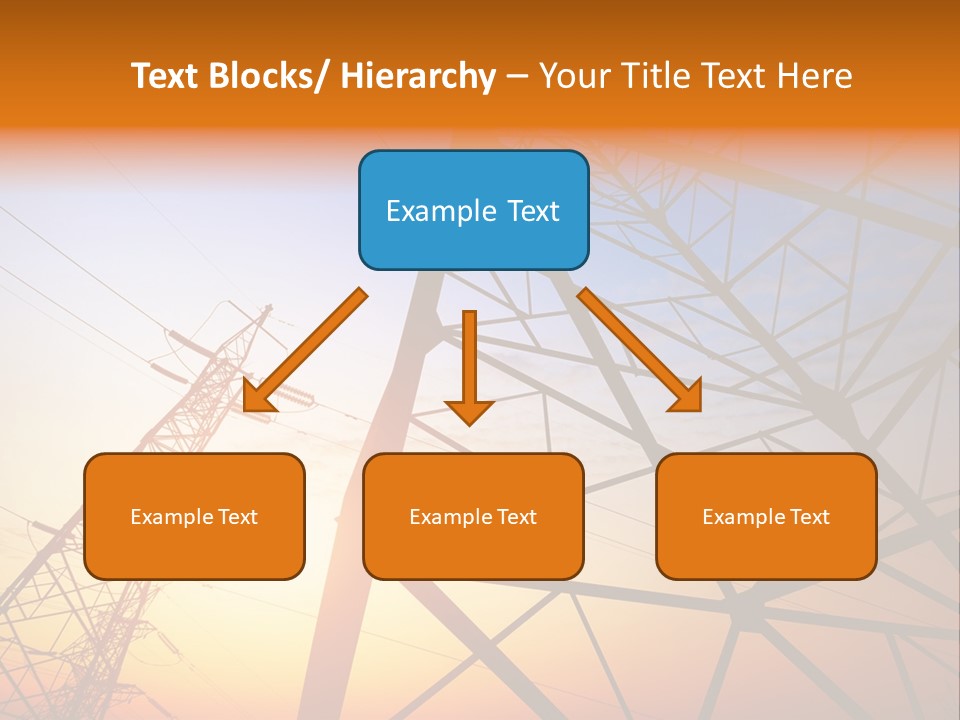 Text Blocks/ Hierarchy – Your Title Text Here

Example Text

Example Text

Example Text

Example Text